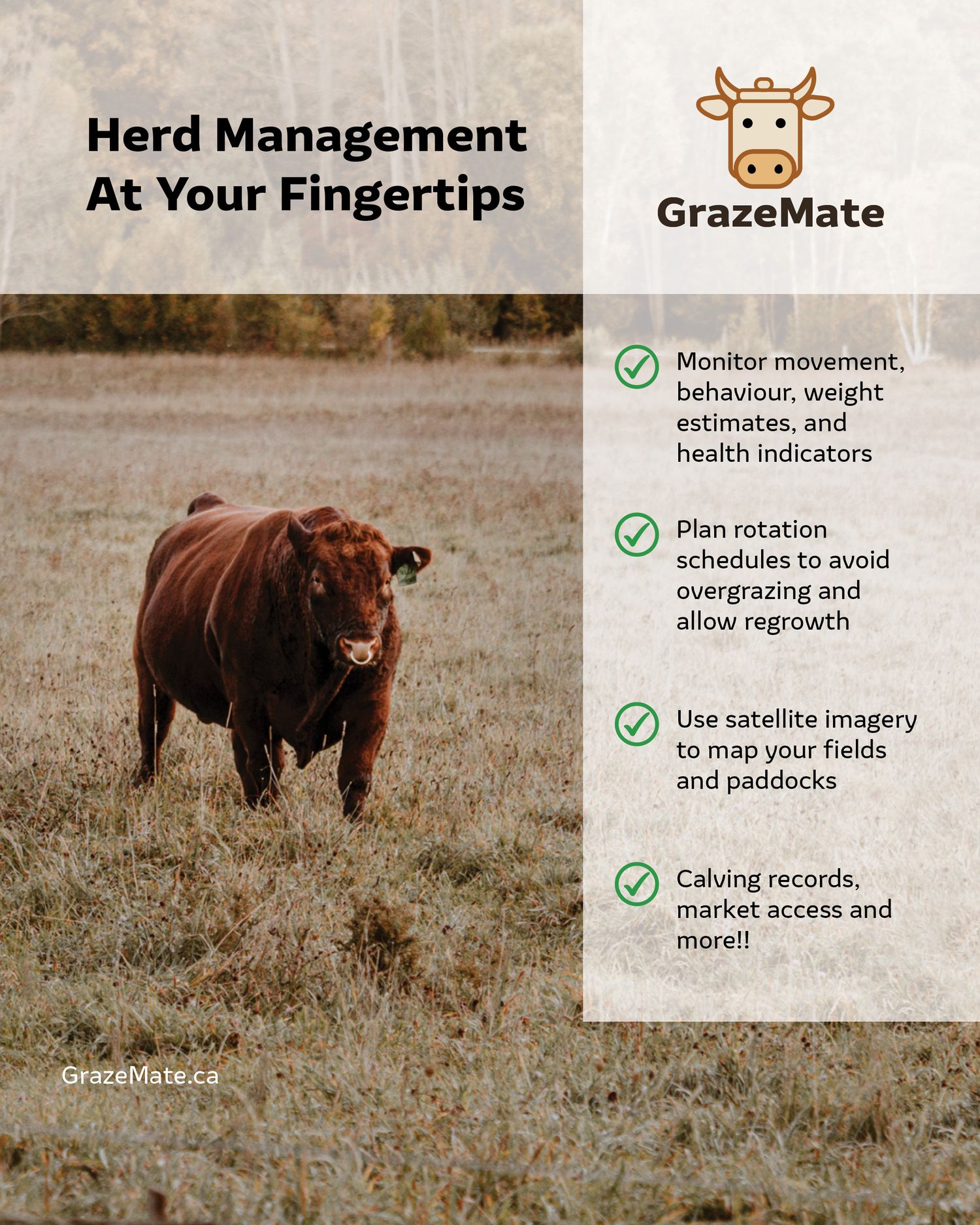 Herd Management At Your Fingertips

GrazeMate

Monitor movement, behaviour, weight estimates, and health indicators

Plan rotation schedules to avoid overgrazing and allow regrowth

Use satellite imagery to map your fields and paddocks

Calving records, market access and more!!

GrazeMate.ca